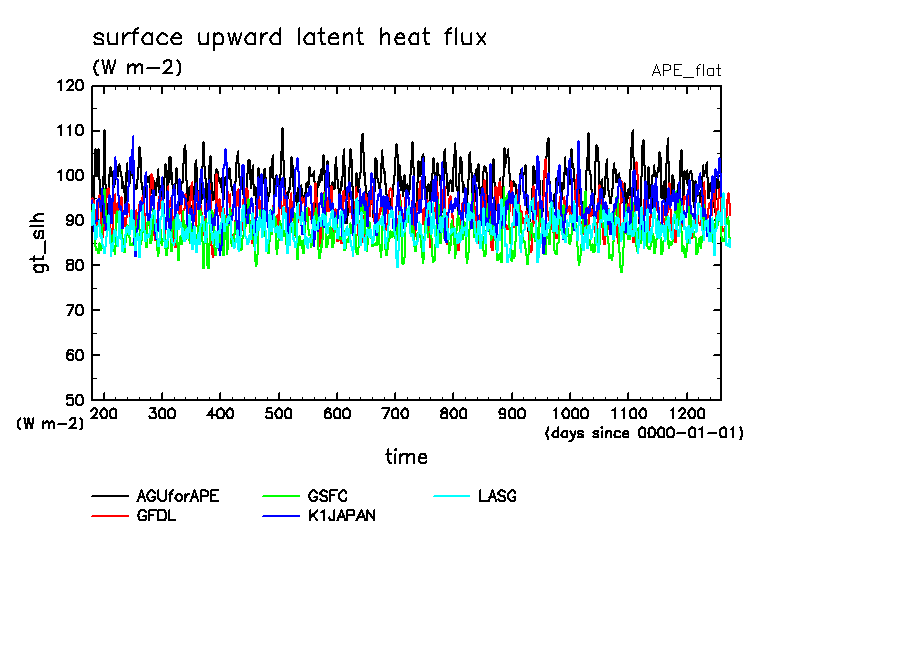 surface upward latent heat flux
(W m-2)

APE_flat

120
110
100
90
80
70
60
50

gt_slh

(W m-2)

200 300 400 500 600 700 800 900 1000 1100 1200

(days since 0000-01-01)

time

AGUforAPE
GFDL
GSFC
K1JAPAN
LASG